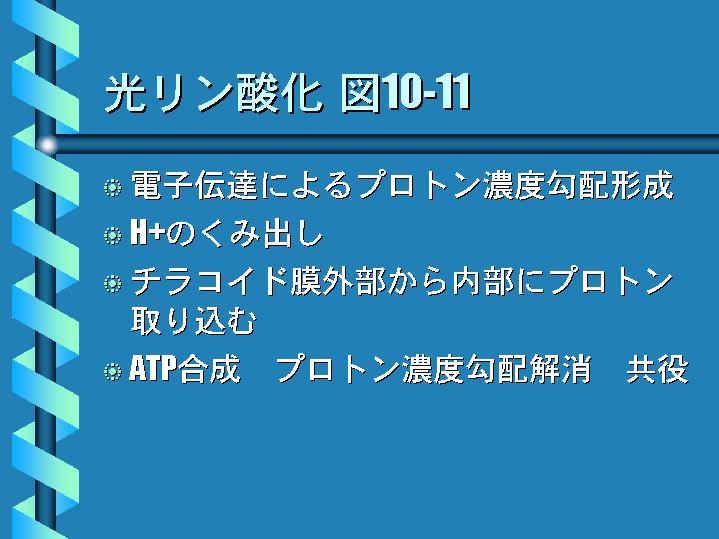 光リン酸化 図10-11

電子伝達によるプロトン濃度勾配形成

H+のくみ出し

チラコイド膜外部から内部にプロトン取り込む

ATP合成　プロトン濃度勾配解消　共役